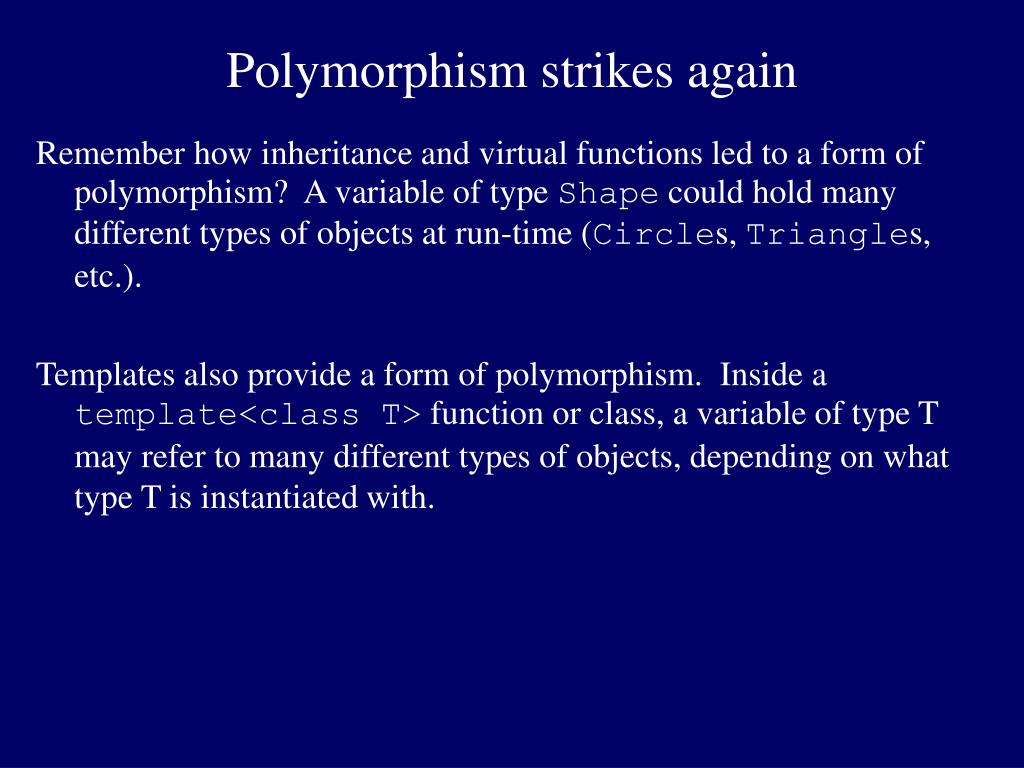 Polymorphism strikes again

Remember how inheritance and virtual functions led to a form of polymorphism? A variable of type Shape could hold many different types of objects at run-time (Circles, Triangles, etc.).

Templates also provide a form of polymorphism. Inside a template<class T> function or class, a variable of type T may refer to many different types of objects, depending on what type T is instantiated with.